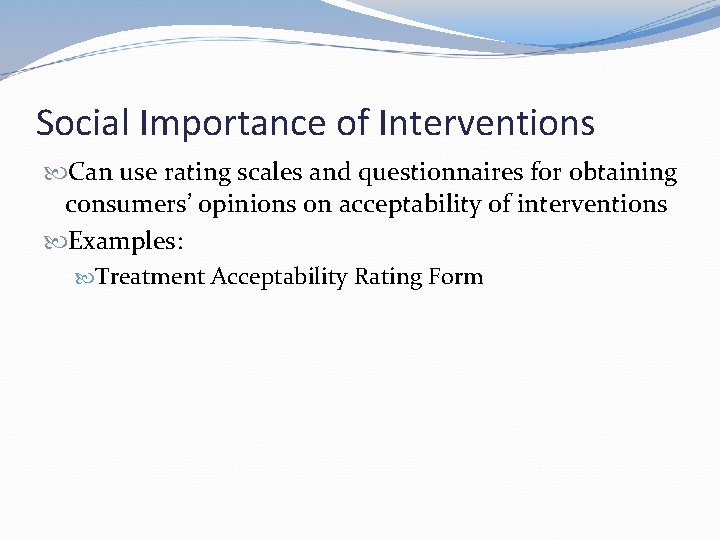 Social Importance of Interventions

Can use rating scales and questionnaires for obtaining consumers' opinions on acceptability of interventions

Examples:

Treatment Acceptability Rating Form